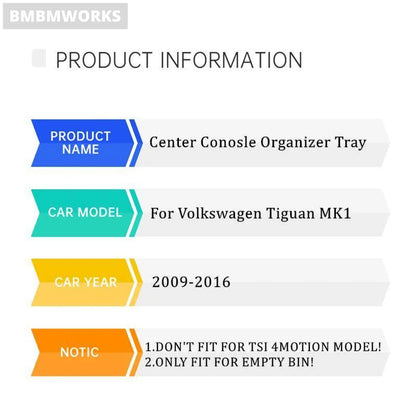 BMBMWORKS

PRODUCT INFORMATION

PRODUCT NAME

Center Conosle Organizer Tray

CAR MODEL

For Volkswagen Tiguan MK1

CAR YEAR

2009-2016

NOTIC

1.DON'T FIT FOR TSI 4MOTION MODEL!
2.ONLY FIT FOR EMPTY BIN!